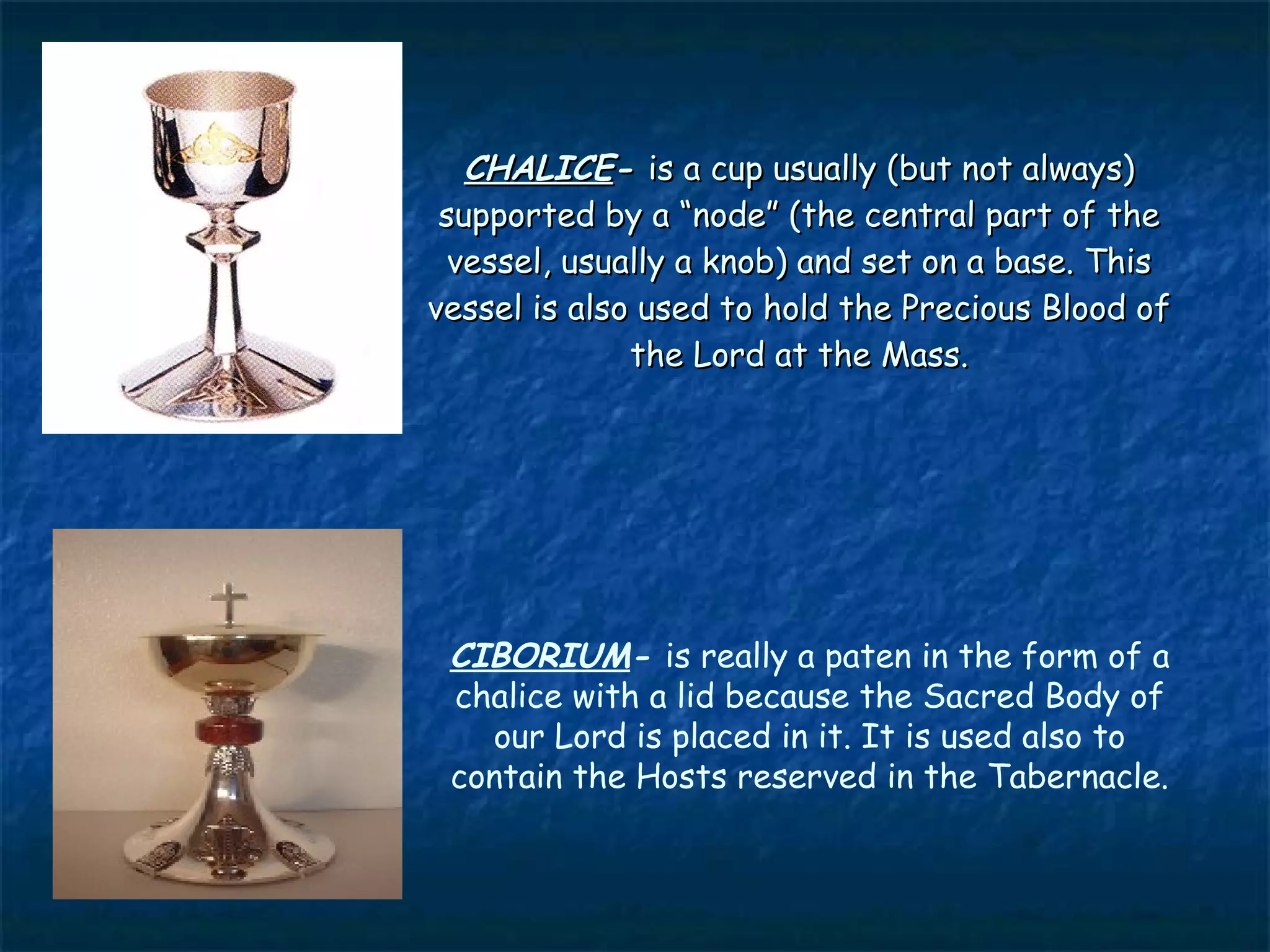 CHALICE- is a cup usually (but not always) supported by a “node” (the central part of the vessel, usually a knob) and set on a base. This vessel is also used to hold the Precious Blood of the Lord at the Mass.

CIBORIUM- is really a paten in the form of a chalice with a lid because the Sacred Body of our Lord is placed in it. It is used also to contain the Hosts reserved in the Tabernacle.